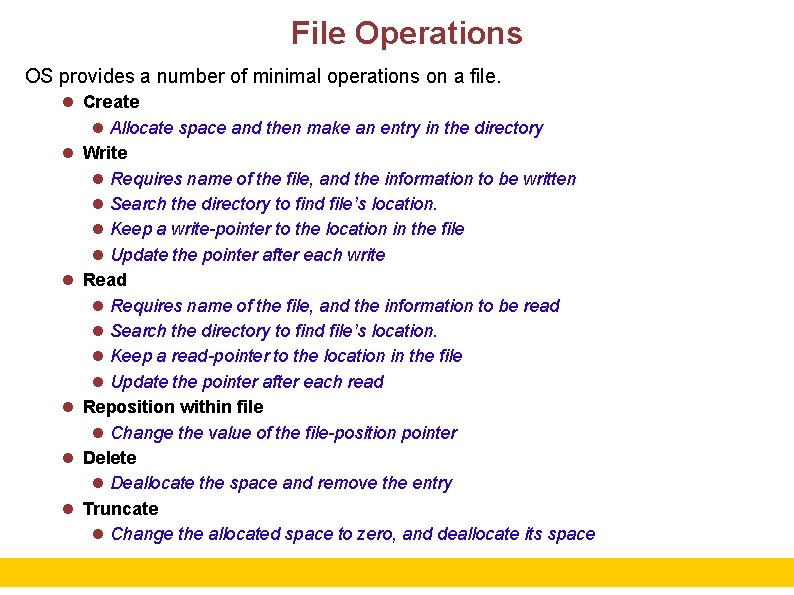 File Operations

OS provides a number of minimal operations on a file.

- Create
  - Allocate space and then make an entry in the directory
- Write
  - Requires name of the file, and the information to be written
  - Search the directory to find file's location.
  - Keep a write-pointer to the location in the file
  - Update the pointer after each write
- Read
  - Requires name of the file, and the information to be read
  - Search the directory to find file's location.
  - Keep a read-pointer to the location in the file
  - Update the pointer after each read
- Reposition within file
  - Change the value of the file-position pointer
- Delete
  - Deallocate the space and remove the entry
- Truncate
  - Change the allocated space to zero, and deallocate its space